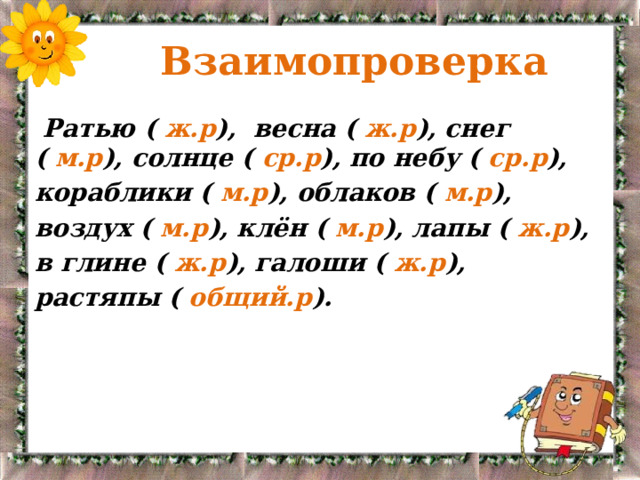 Взаимопроверка

Ратью ( ж.р), весна ( ж.р), снег ( м.р), солнце ( ср.р), по небу ( ср.р), кораблики ( м.р), облаков ( м.р), воздух ( м.р), клён ( м.р), лапы ( ж.р), в глине ( ж.р), галоши ( ж.р), растяпы ( общий.р).